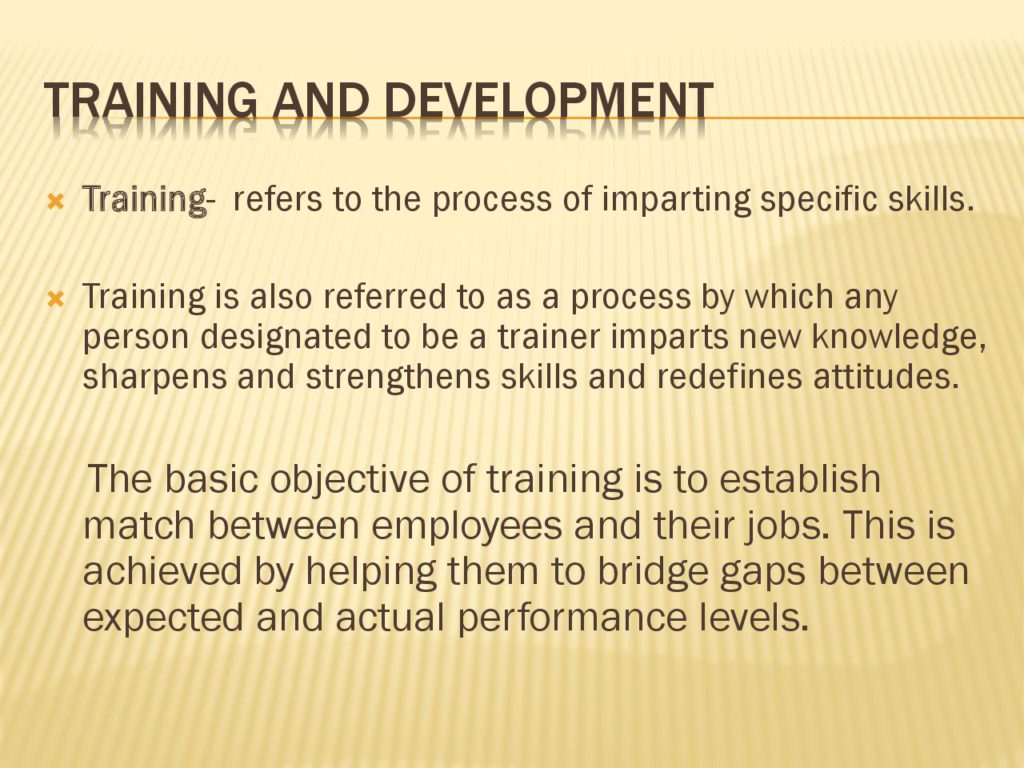 TRAINING AND DEVELOPMENT

Training- refers to the process of imparting specific skills.

Training is also referred to as a process by which any person designated to be a trainer imparts new knowledge, sharpens and strengthens skills and redefines attitudes.

The basic objective of training is to establish match between employees and their jobs. This is achieved by helping them to bridge gaps between expected and actual performance levels.